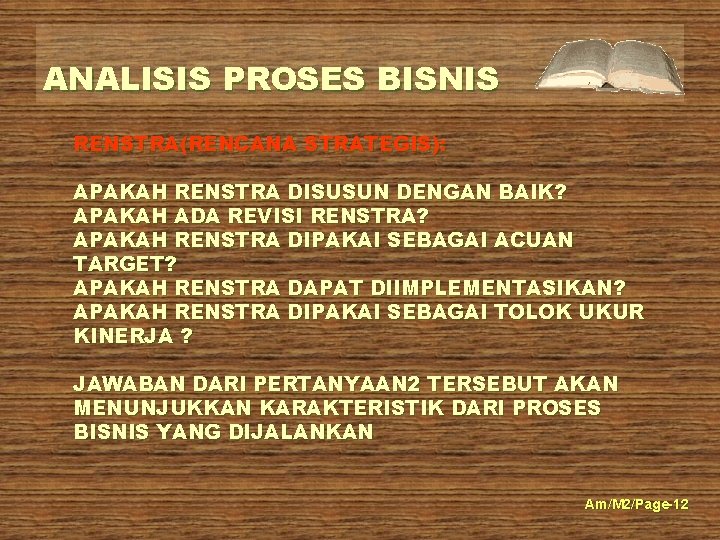 ANALISIS PROSES BISNIS

RENSTRA(RENCANA STRATEGIS):

APAKAH RENSTRA DISUSUN DENGAN BAIK?
APAKAH ADA REVISI RENSTRA?
APAKAH RENSTRA DIPAKAI SEBAGAI ACUAN TARGET?
APAKAH RENSTRA DAPAT DIIMPLEMENTASIKAN?
APAKAH RENSTRA DIPAKAI SEBAGAI TOLOK UKUR KINERJA ?

JAWABAN DARI PERTANYAAN2 TERSEBUT AKAN MENUNJUKKAN KARAKTERISTIK DARI PROSES BISNIS YANG DIJALANKAN

Am/M2/Page-12